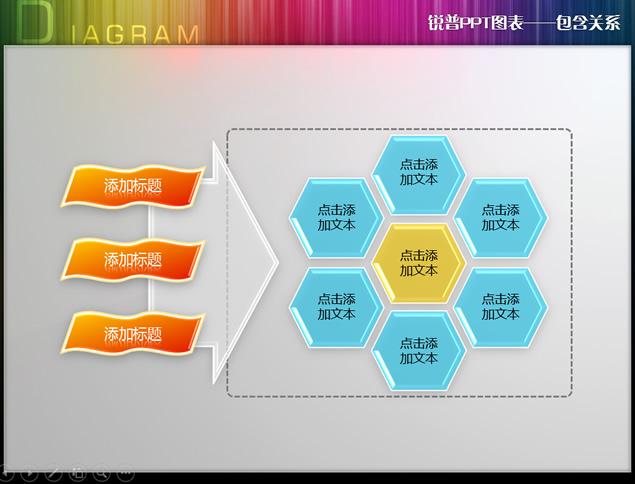 DIAGRAM

锐普PPT图表——包含关系

添加标题

添加标题

添加标题

点击添加文本

点击添加文本

点击添加文本

点击添加文本

点击添加文本

点击添加文本

点击添加文本